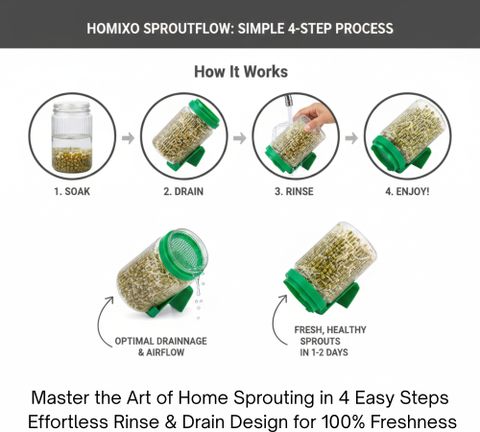 HOMIXO SPROUTFLOW: SIMPLE 4-STEP PROCESS

How It Works

1. SOAK

2. DRAIN

3. RINSE

4. ENJOY!

OPTIMAL DRAINNAGE & AIRFLOW

FRESH, HEALTHY SPROUTS IN 1-2 DAYS

Master the Art of Home Sprouting in 4 Easy Steps
Effortless Rinse & Drain Design for 100% Freshness